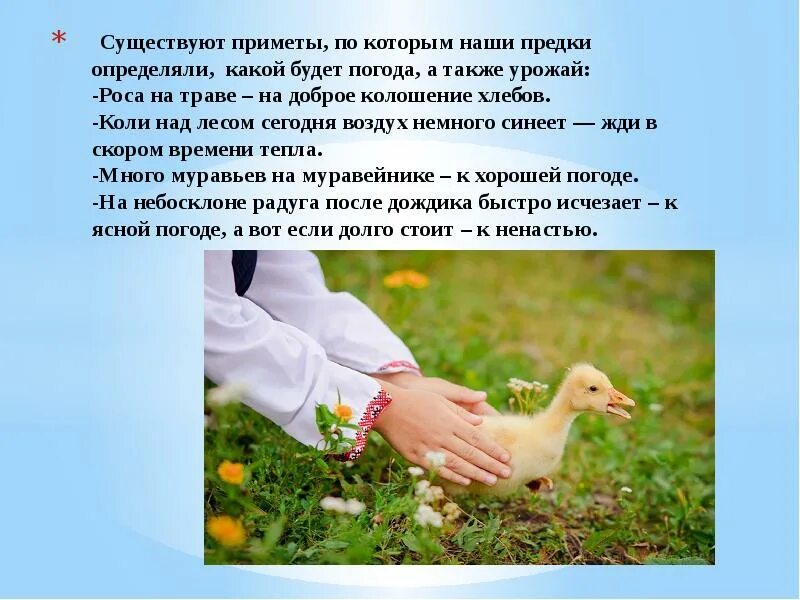 * Существуют приметы, по которым наши предки определяли, какой будет погода, а также урожай:
-Роса на траве – на доброе колошение хлебов.
-Коли над лесом сегодня воздух немного синеет — жди в скором времени тепла.
-Много муравьев на муравейнике – к хорошей погоде.
-На небосклоне радуга после дождика быстро исчезает – к ясной погоде, а вот если долго стоит – к ненастью.